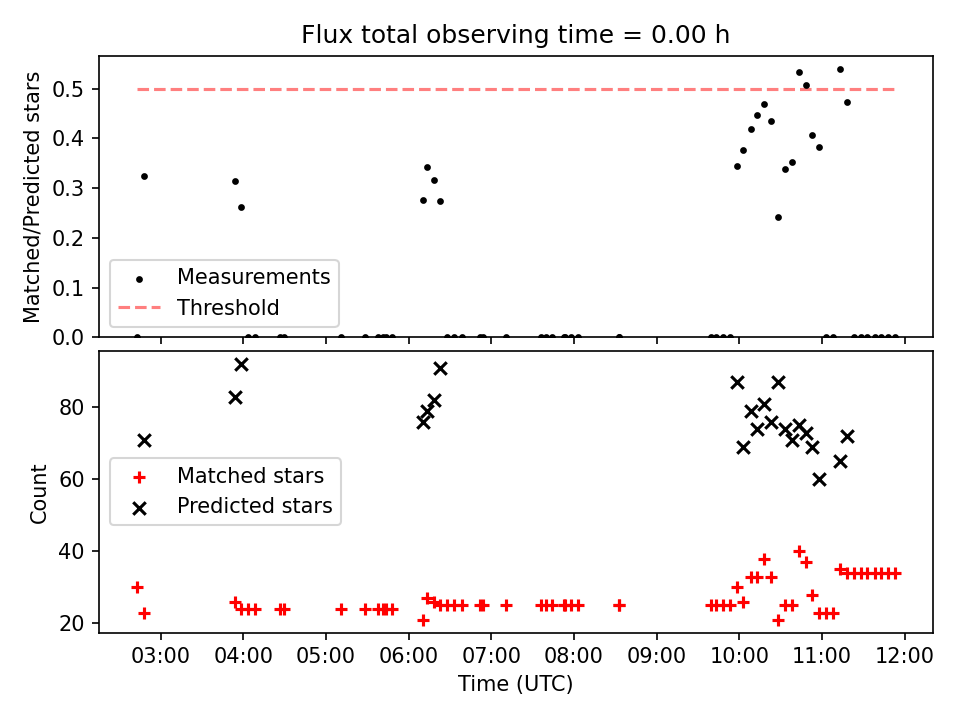 Flux total observing time = 0.00 h

Matched/Predicted stars

0.5
0.4
0.3
0.2
0.1
0.0

Measurements
Threshold

Count

80
60
40
20

Matched stars
Predicted stars

03:00 04:00 05:00 06:00 07:00 08:00 09:00 10:00 11:00 12:00

Time (UTC)